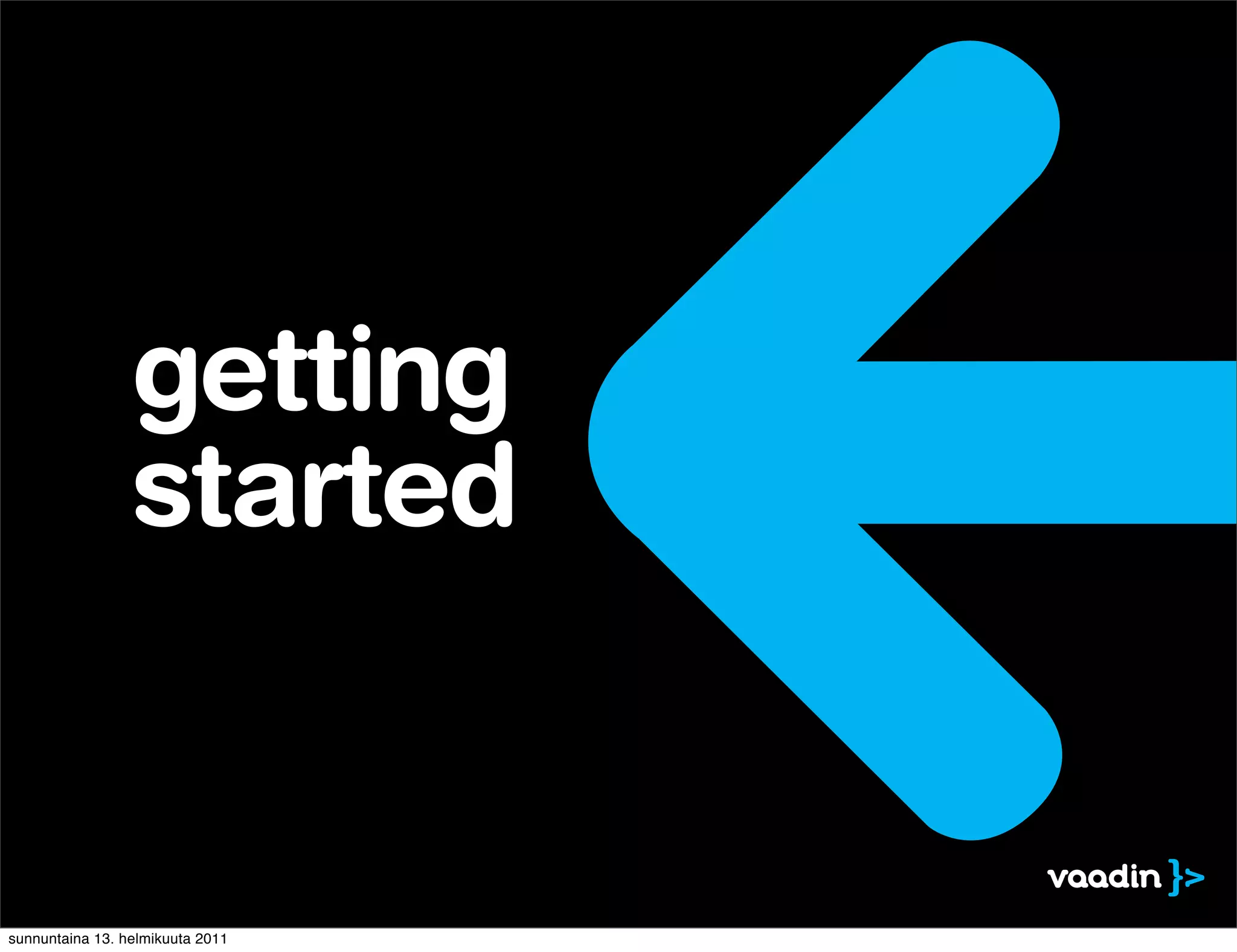 getting
started

vaadin }>

sunnuntaina 13. helmikuuta 2011